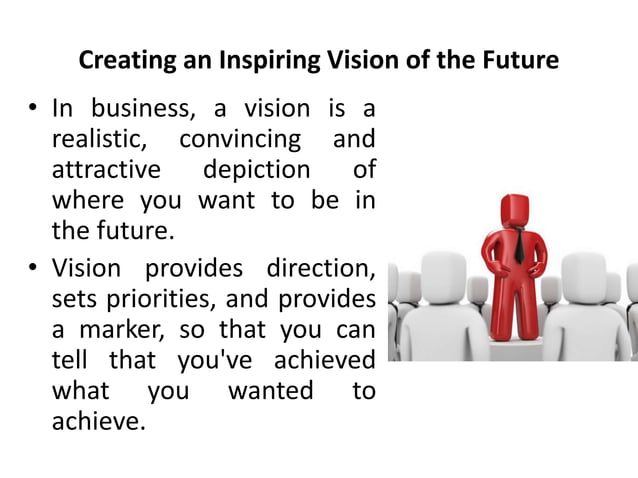 Creating an Inspiring Vision of the Future

• In business, a vision is a realistic, convincing and attractive depiction of where you want to be in the future.

• Vision provides direction, sets priorities, and provides a marker, so that you can tell that you've achieved what you wanted to achieve.